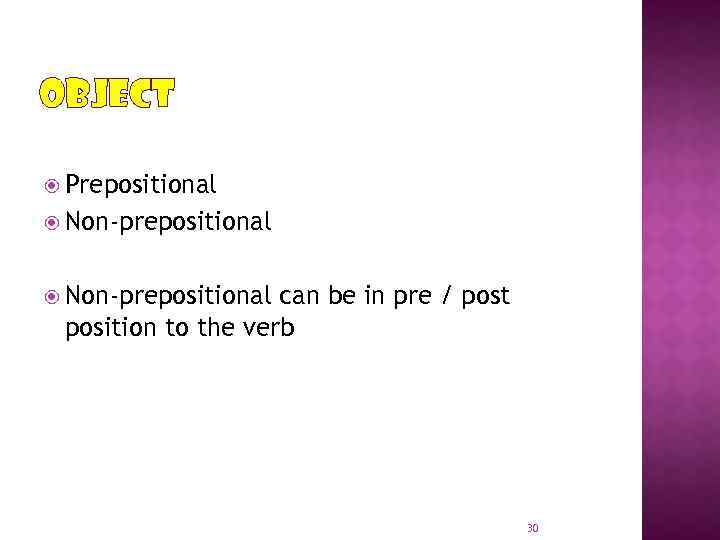 OBJECT

Prepositional
Non-prepositional

Non-prepositional can be in pre / post position to the verb

30